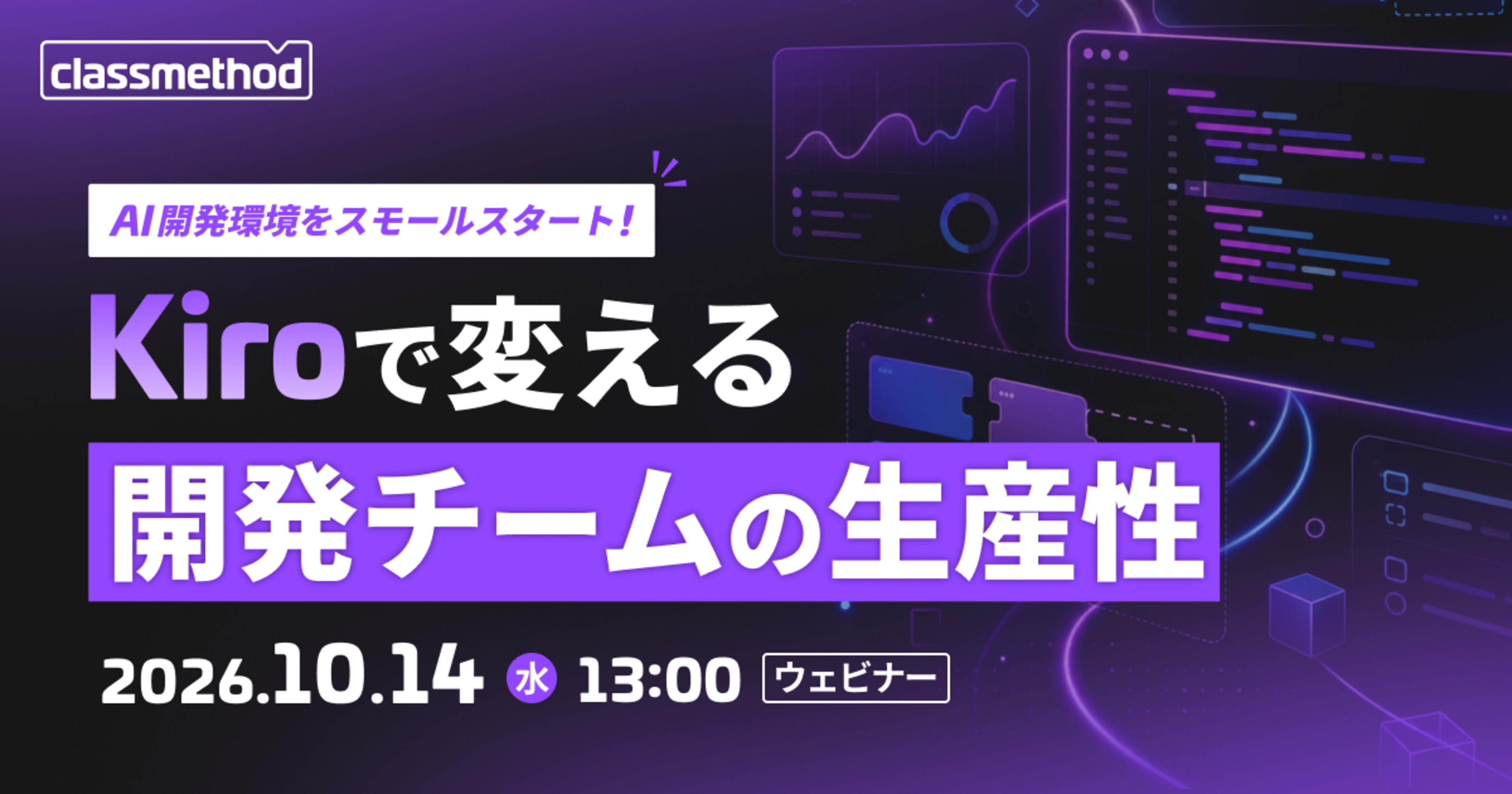 classmethod

AI開発環境をスモールスタート！

Kiroで変える
開発チームの生産性

2026.10.14 水 13:00 ウェビナー